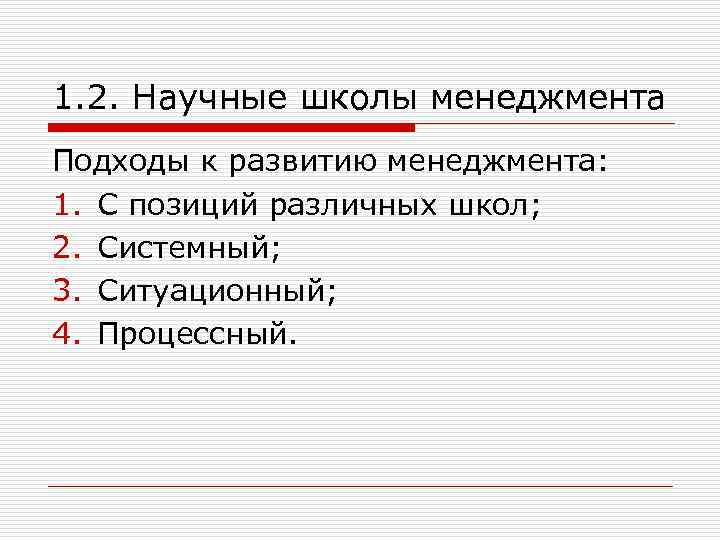 1.2. Научные школы менеджмента

Подходы к развитию менеджмента:

1. С позиций различных школ;
2. Системный;
3. Ситуационный;
4. Процессный.